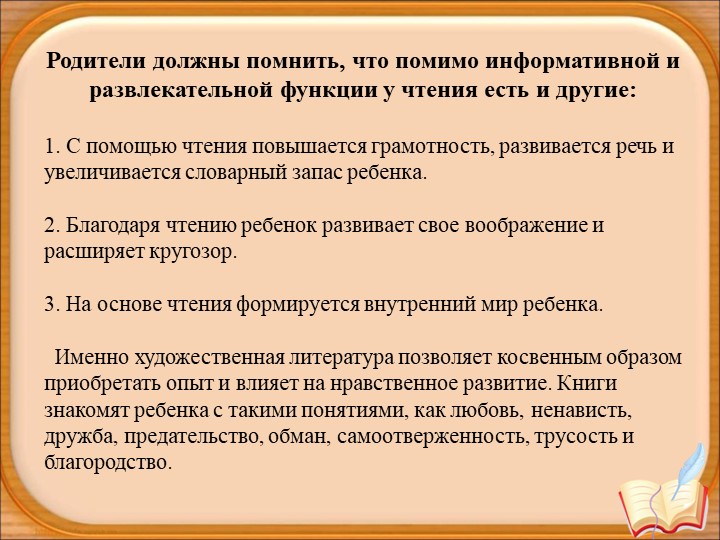 Родители должны помнить, что помимо информативной и развлекательной функции у чтения есть и другие:

1. С помощью чтения повышается грамотность, развивается речь и увеличивается словарный запас ребенка.

2. Благодаря чтению ребенок развивает свое воображение и расширяет кругозор.

3. На основе чтения формируется внутренний мир ребенка.

Именно художественная литература позволяет косвенным образом приобретать опыт и влияет на нравственное развитие. Книги знакомят ребенка с такими понятиями, как любовь, ненависть, дружба, предательство, обман, самоотверженность, трусость и благородство.